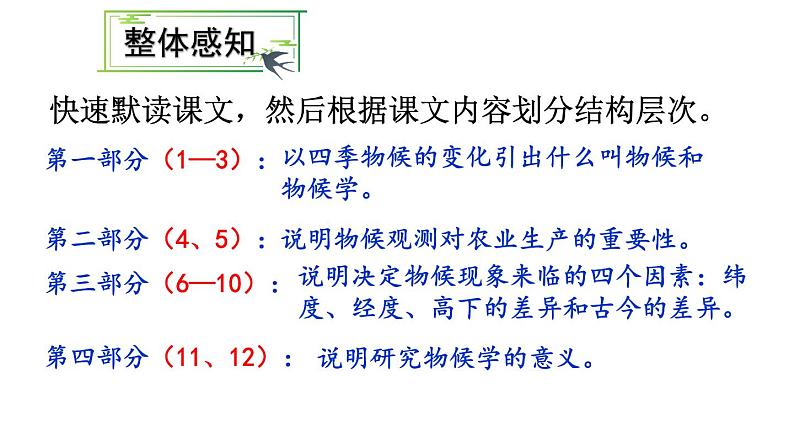 整体感知

快速默读课文，然后根据课文内容划分结构层次。

第一部分（1—3）：以四季物候的变化引出什么叫物候和物候学。

第二部分（4、5）：说明物候观测对农业生产的重要性。

第三部分（6—10）：说明决定物候现象来临的四个因素：纬度、经度、高下的差异和古今的差异。

第四部分（11、12）：说明研究物候学的意义。